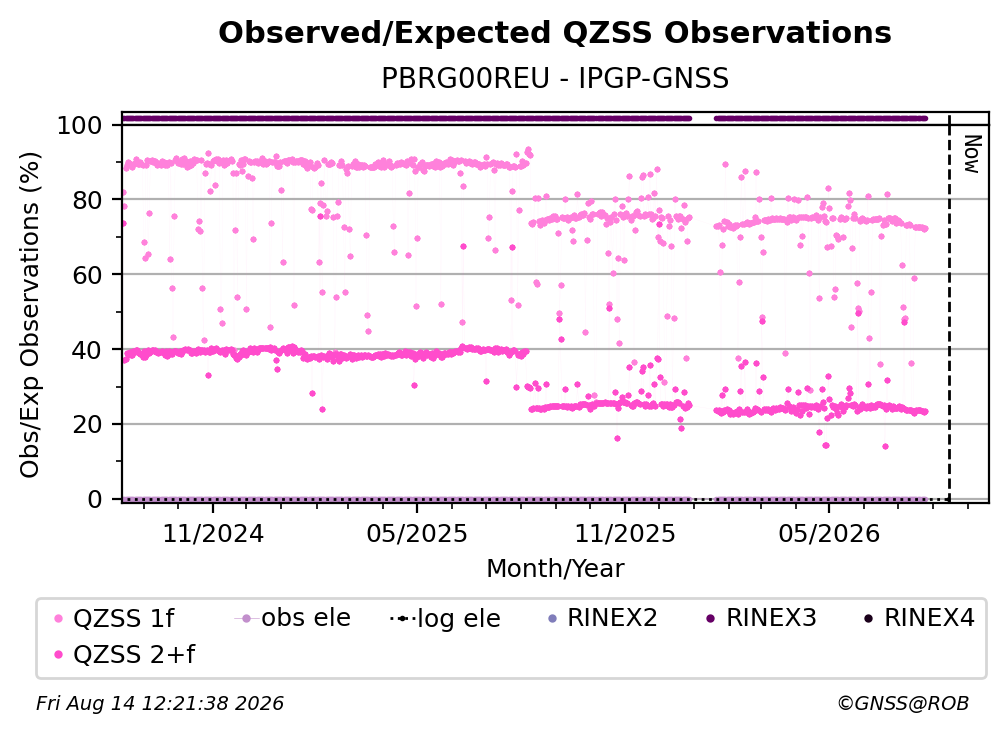 Observed/Expected QZSS Observations

PBRG00REU - IPGP-GNSS

Obs/Exp Observations (%)

100
80
60
40
20
0

Now

11/2024
05/2025
11/2025
05/2026

Month/Year

QZSS 1f
obs ele
log ele
RINEX2
RINEX3
RINEX4
QZSS 2+f

Fri Aug 14 12:21:38 2026

©GNSS@ROB